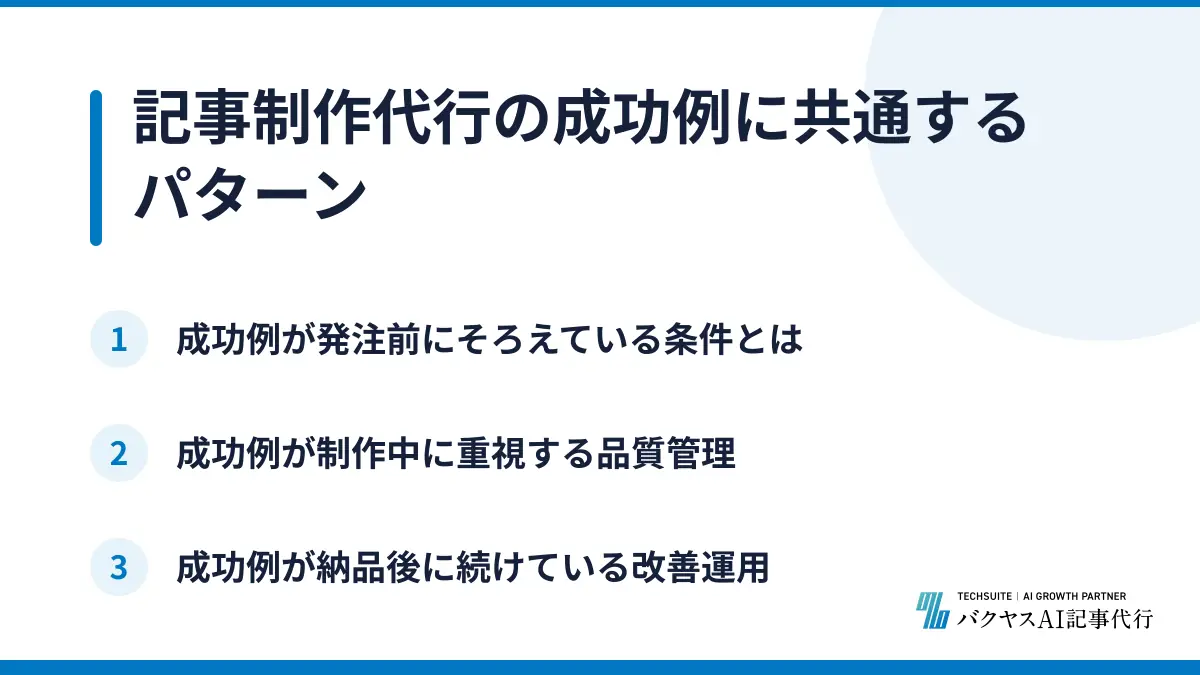 記事制作代行の成功例に共通するパターン

1 成功例が発注前にそろえている条件とは

2 成功例が制作中に重視する品質管理

3 成功例が納品後に続けている改善運用

TECHSUITE | AI GROWTH PARTNER
バクヤスAI記事代行